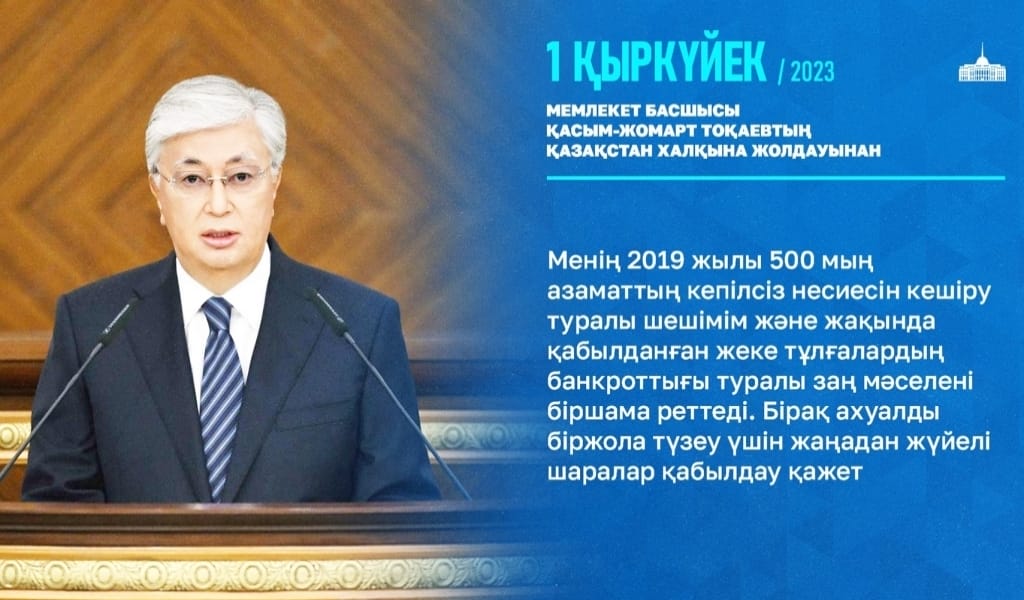 1 ҚЫРКҮЙЕК / 2023

МЕМЛЕКЕТ БАСШЫСЫ ҚАСЫМ-ЖОМАРТ ТОҚАЕВТЫҢ ҚАЗАҚСТАН ХАЛҚЫНА ЖОЛДАУЫНАН

Менің 2019 жылы 500 мың азаматтың кепілсіз несиесін кешіру туралы шешімім және жақында қабылданған жеке тұлғалардың банкроттығы туралы заң мәселені біршама реттеді. Бірақ ахуалды біржола түзеу үшін жаңадан жүйелі шаралар қабылдау қажет